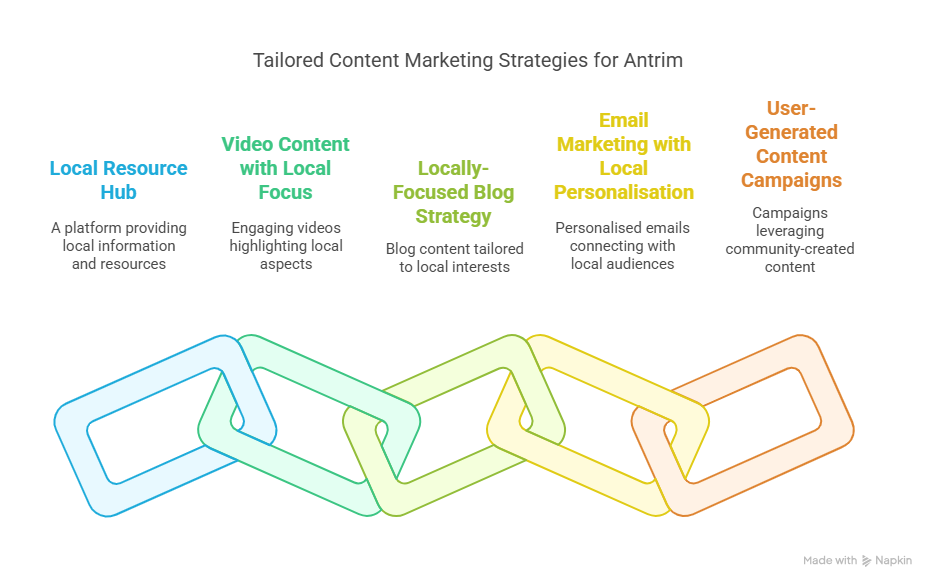 Tailored Content Marketing Strategies for Antrim

Local Resource Hub

A platform providing local information and resources

Video Content with Local Focus

Engaging videos highlighting local aspects

Locally-Focused Blog Strategy

Blog content tailored to local interests

Email Marketing with Local Personalisation

Personalised emails connecting with local audiences

User-Generated Content Campaigns

Campaigns leveraging community-created content

Made with Napkin